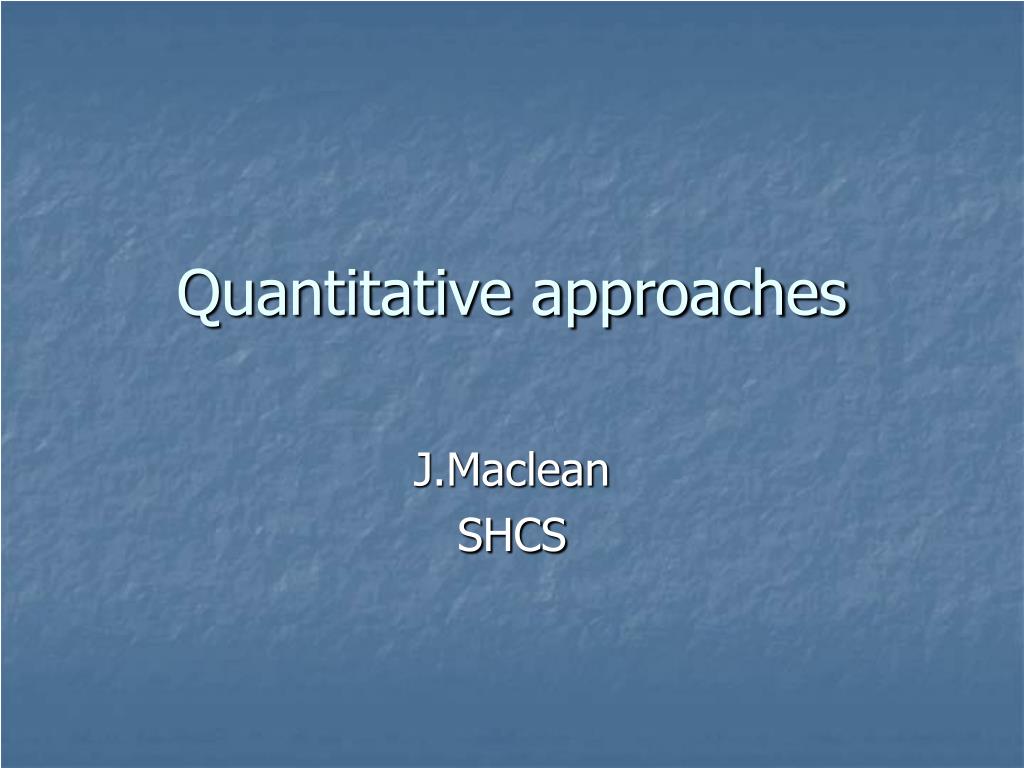 Quantitative approaches

J.Maclean
SHCS